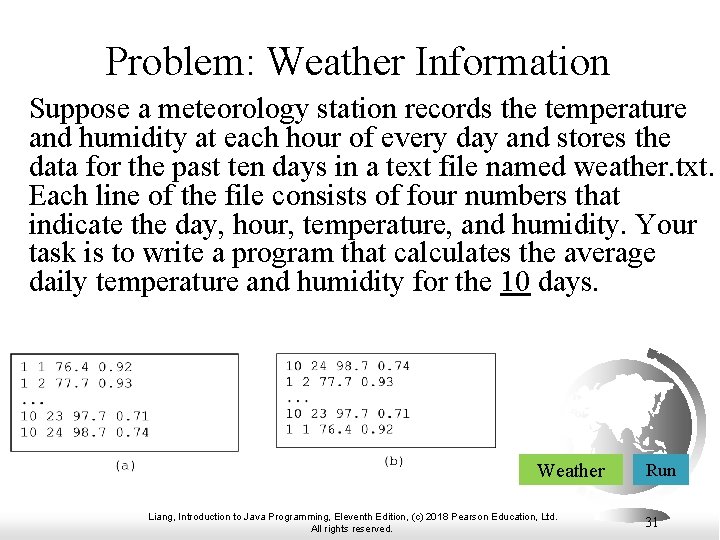 Problem: Weather Information

Suppose a meteorology station records the temperature and humidity at each hour of every day and stores the data for the past ten days in a text file named weather.txt. Each line of the file consists of four numbers that indicate the day, hour, temperature, and humidity. Your task is to write a program that calculates the average daily temperature and humidity for the 10 days.

1 1 76.4 0.92
1 2 77.7 0.93
...
10 23 97.7 0.71
10 24 98.7 0.74

(a)

10 24 98.7 0.74
1 2 77.7 0.93
...
10 23 97.7 0.71
1 1 76.4 0.92

(b)

Weather

Run

Liang, Introduction to Java Programming, Eleventh Edition, (c) 2018 Pearson Education, Ltd. All rights reserved.

31